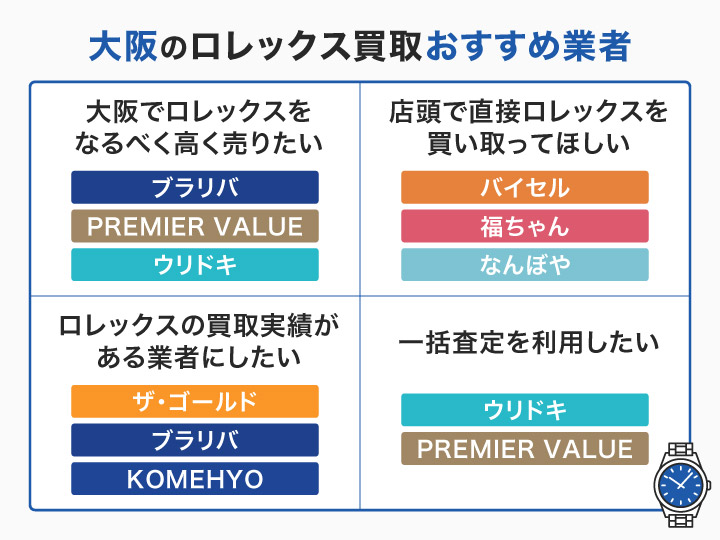 大阪のロレックス買取おすすめ業者

大阪でロレックスをなるべく高く売りたい

ブラリバ

PREMIER VALUE

ウリドキ

店頭で直接ロレックスを買い取ってほしい

バイセル

福ちゃん

なんぼや

ロレックスの買取実績がある業者にしたい

ザ・ゴールド

ブラリバ

KOMEHYO

一括査定を利用したい

ウリドキ

PREMIER VALUE